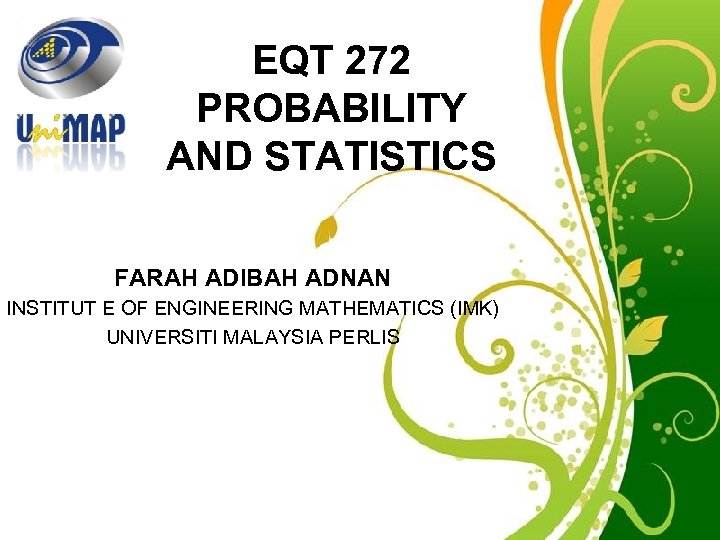 UniMAP

EQT 272
PROBABILITY
AND STATISTICS

FARAH ADIBAH ADNAN
INSTITUT E OF ENGINEERING MATHEMATICS (IMK)
UNIVERSITI MALAYSIA PERLIS